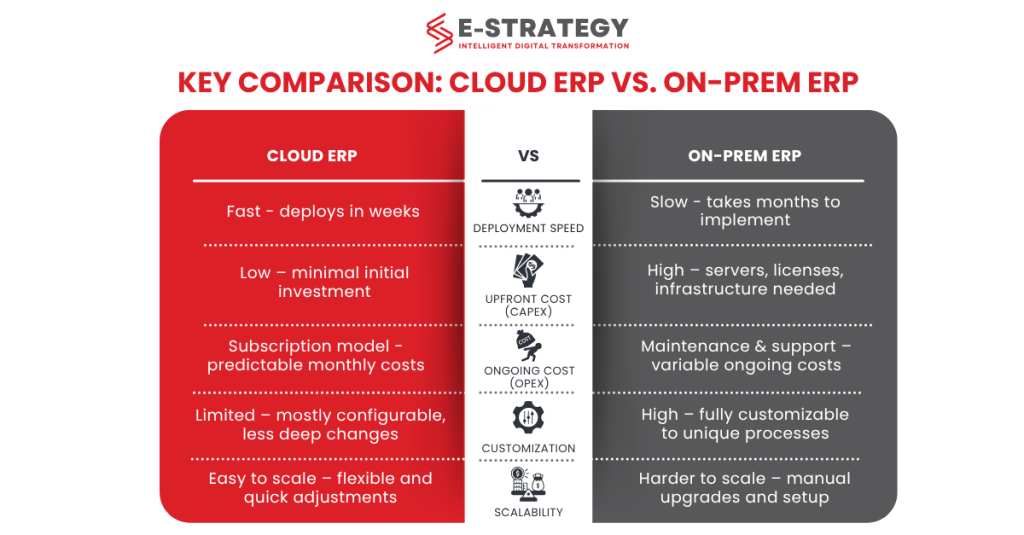 E-STRATEGY
INTELLIGENT DIGITAL TRANSFORMATION

KEY COMPARISON: CLOUD ERP VS. ON-PREM ERP

| CLOUD ERP | VS | ON-PREM ERP |
|---|---|---|
| Fast - deploys in weeks | DEPLOYMENT SPEED | Slow - takes months to implement |
| Low – minimal initial investment | UPFRONT COST (CAPEX) | High – servers, licenses, infrastructure needed |
| Subscription model - predictable monthly costs | ONGOING COST (OPEX) | Maintenance & support – variable ongoing costs |
| Limited – mostly configurable, less deep changes | CUSTOMIZATION | High – fully customizable to unique processes |
| Easy to scale – flexible and quick adjustments | SCALABILITY | Harder to scale – manual upgrades and setup |